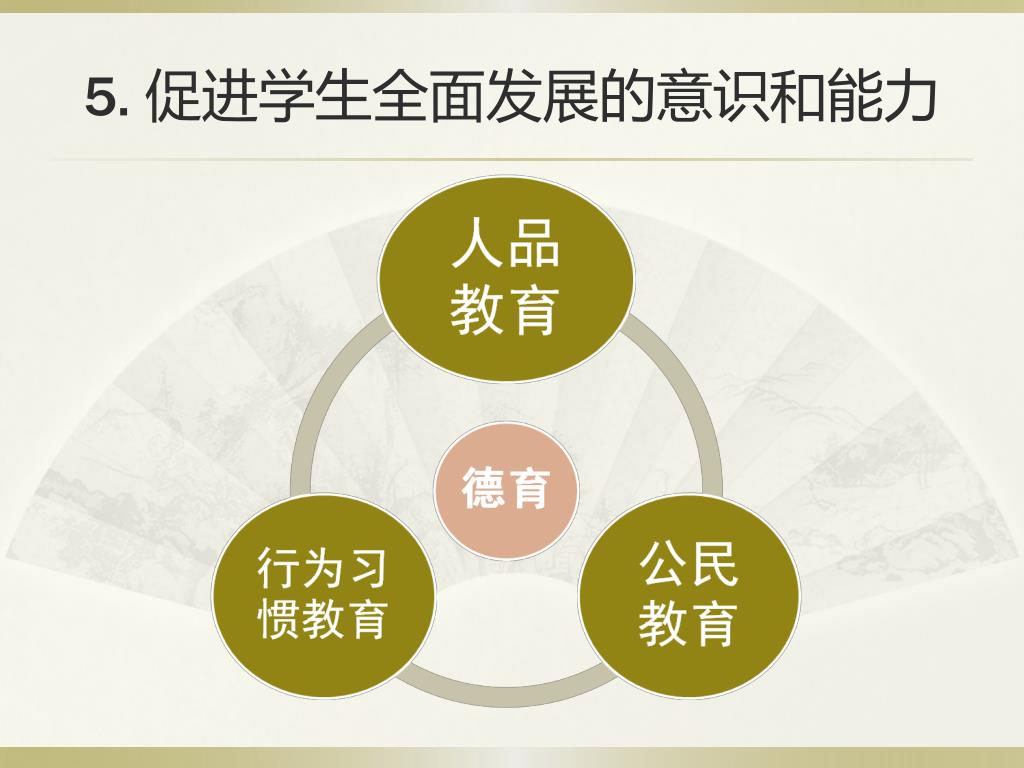 5. 促进学生全面发展的意识和能力

人品教育

德育

行为习惯教育

公民教育